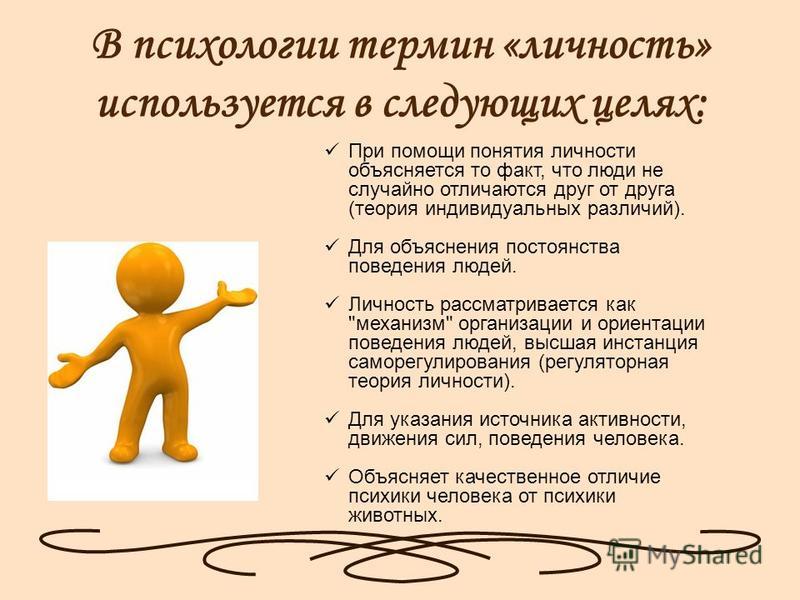 В психологии термин «личность» используется в следующих целях:

✓ При помощи понятия личности объясняется то факт, что люди не случайно отличаются друг от друга (теория индивидуальных различий).

✓ Для объяснения постоянства поведения людей.

✓ Личность рассматривается как "механизм" организации и ориентации поведения людей, высшая инстанция саморегулирования (регуляторная теория личности).

✓ Для указания источника активности, движения сил, поведения человека.

✓ Объясняет качественное отличие психики человека от психики животных.

MyShared